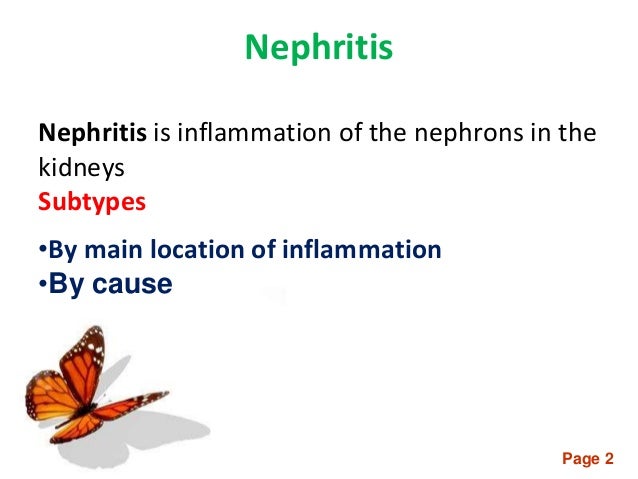 Nephritis

Nephritis is inflammation of the nephrons in the kidneys

Subtypes

•By main location of inflammation
•By cause

Page 2